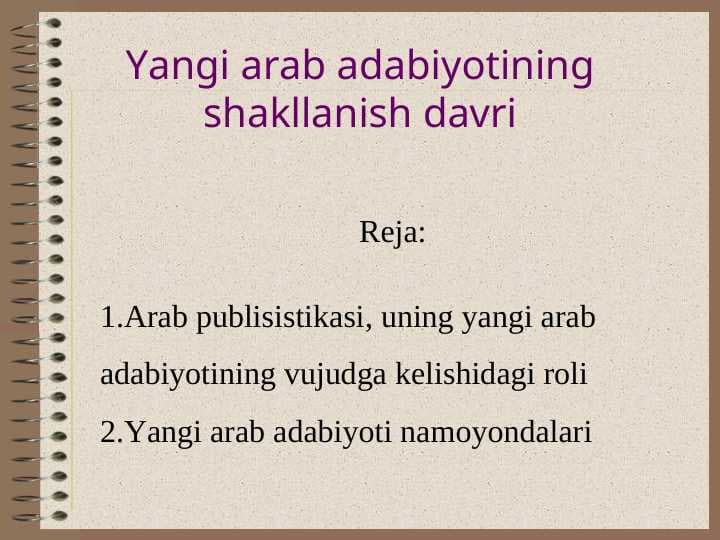 Yangi arab adabiyotining shakllanish davri

Reja:

1.Arab publisistikasi, uning yangi arab adabiyotining vujudga kelishidagi roli
2.Yangi arab adabiyoti namoyondalari